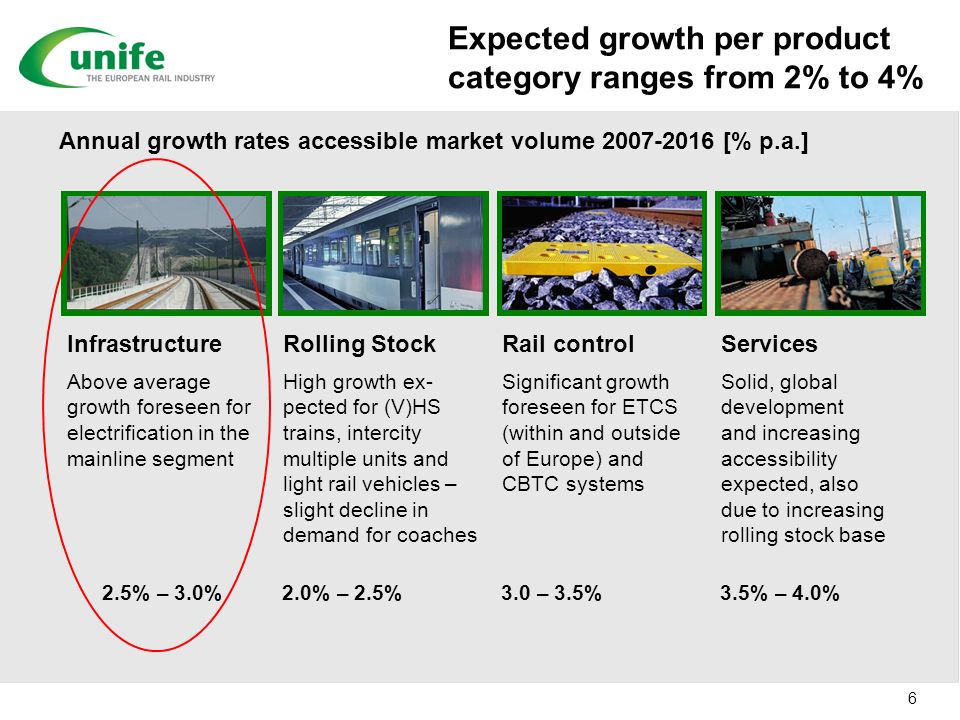 unife
THE EUROPEAN RAIL INDUSTRY

Expected growth per product category ranges from 2% to 4%

Annual growth rates accessible market volume 2007-2016 [% p.a.]

Infrastructure

Above average growth foreseen for electrification in the mainline segment

2.5% – 3.0%

Rolling Stock

High growth expected for (V)HS trains, intercity multiple units and light rail vehicles – slight decline in demand for coaches

2.0% – 2.5%

Rail control

Significant growth foreseen for ETCS (within and outside of Europe) and CBTC systems

3.0 – 3.5%

Services

Solid, global development and increasing accessibility expected, also due to increasing rolling stock base

3.5% – 4.0%

6